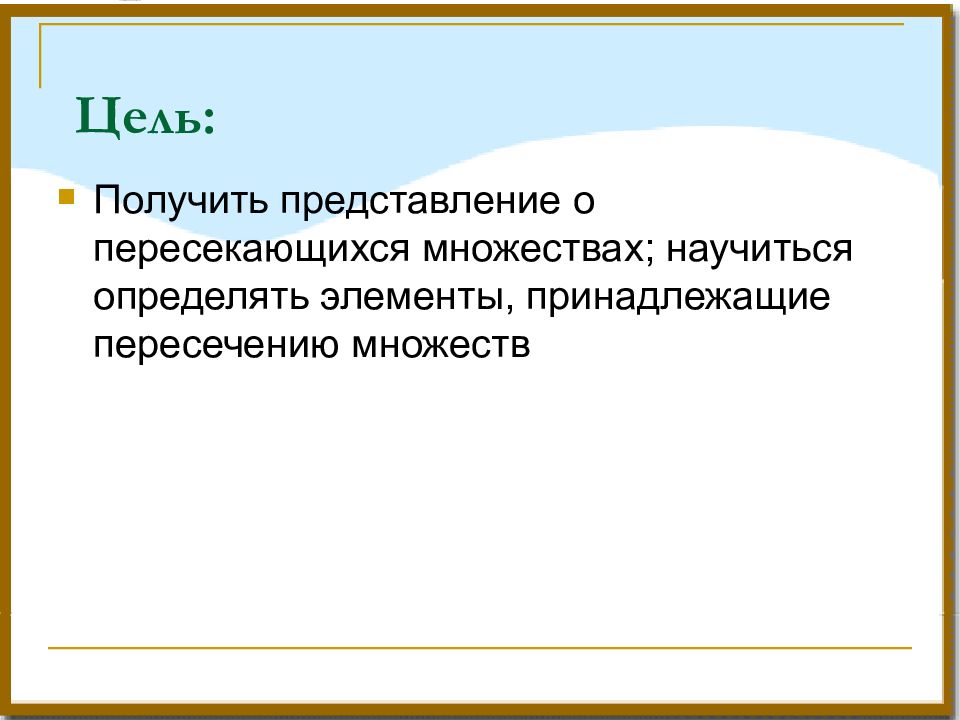 Цель:

Получить представление о пересекающихся множествах; научиться определять элементы, принадлежащие пересечению множеств